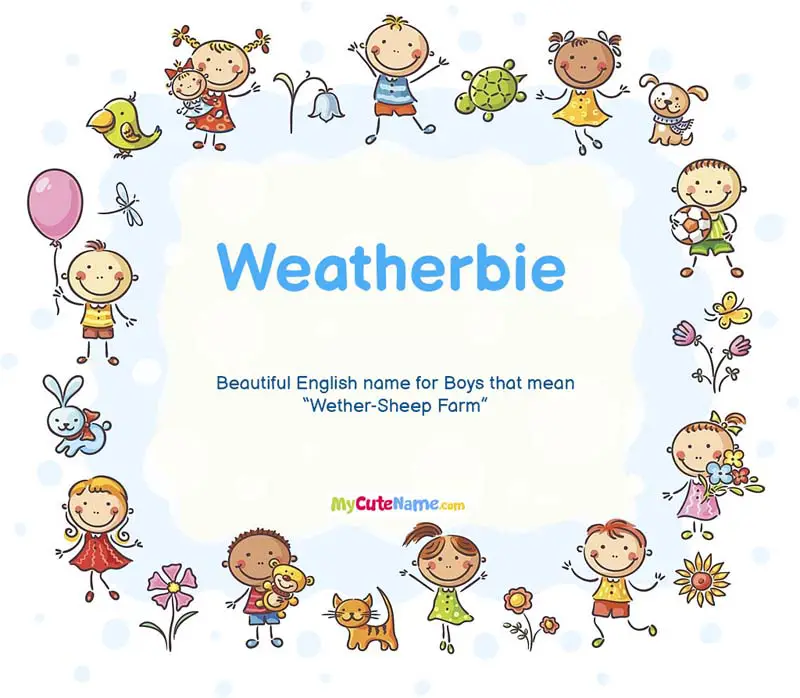 Weatherbie

Beautiful English name for Boys that mean "Wether-Sheep Farm"

MyCuteName.com